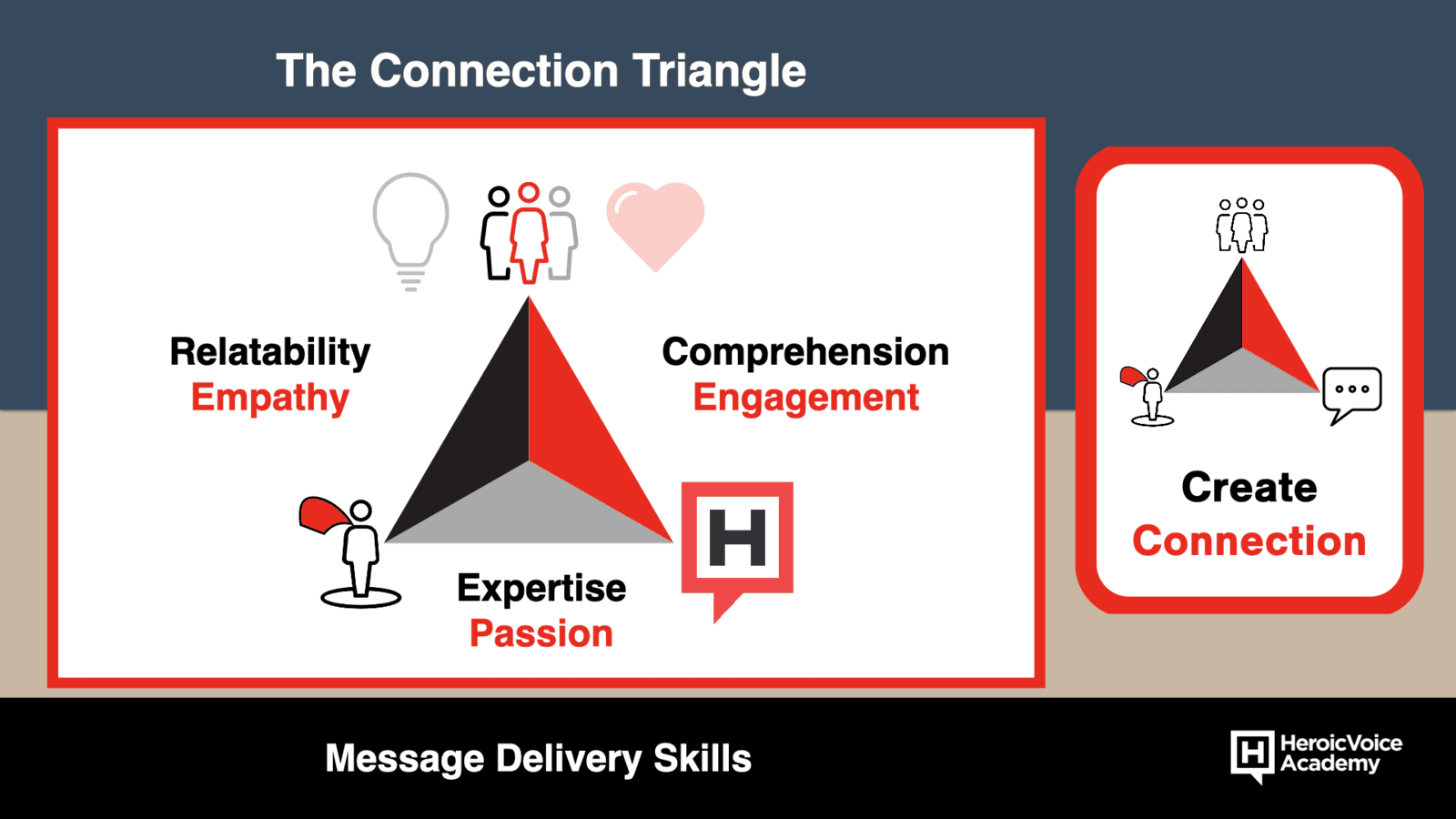 The Connection Triangle

Relatability
Empathy

Comprehension
Engagement

Expertise
Passion

H

Create
Connection

Message Delivery Skills

H HeroicVoice Academy